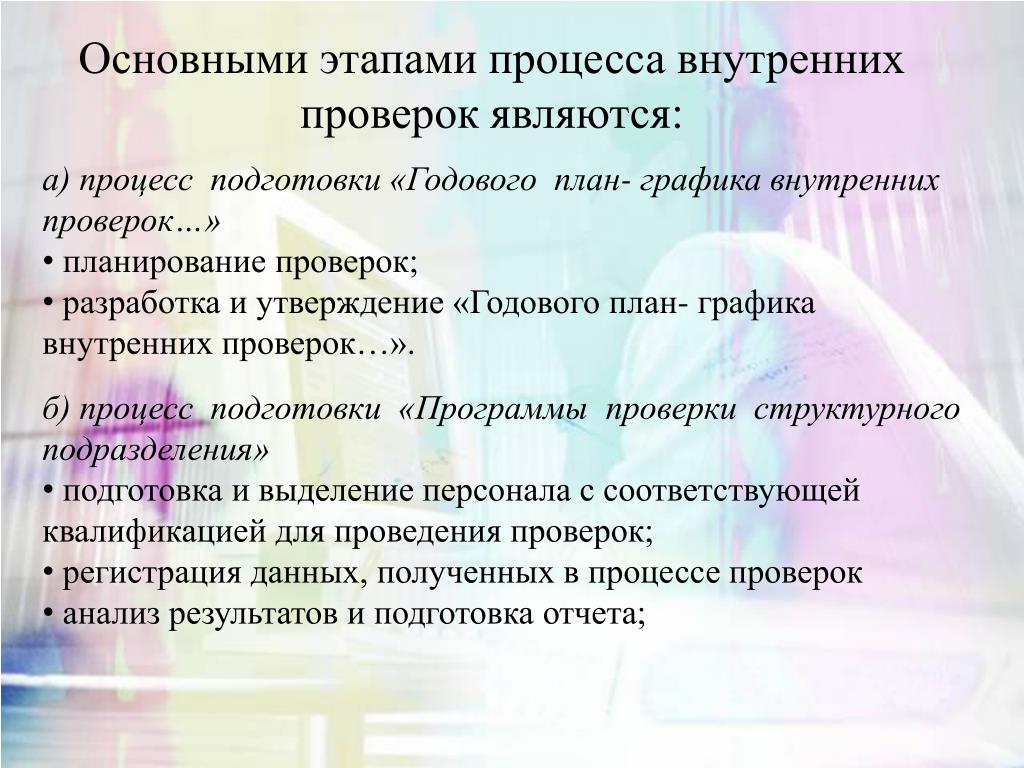 Основными этапами процесса внутренних проверок являются:

а) процесс подготовки «Годового план- графика внутренних проверок…»
• планирование проверок;
• разработка и утверждение «Годового план- графика внутренних проверок…».

б) процесс подготовки «Программы проверки структурного подразделения»
• подготовка и выделение персонала с соответствующей квалификацией для проведения проверок;
• регистрация данных, полученных в процессе проверок
• анализ результатов и подготовка отчета;